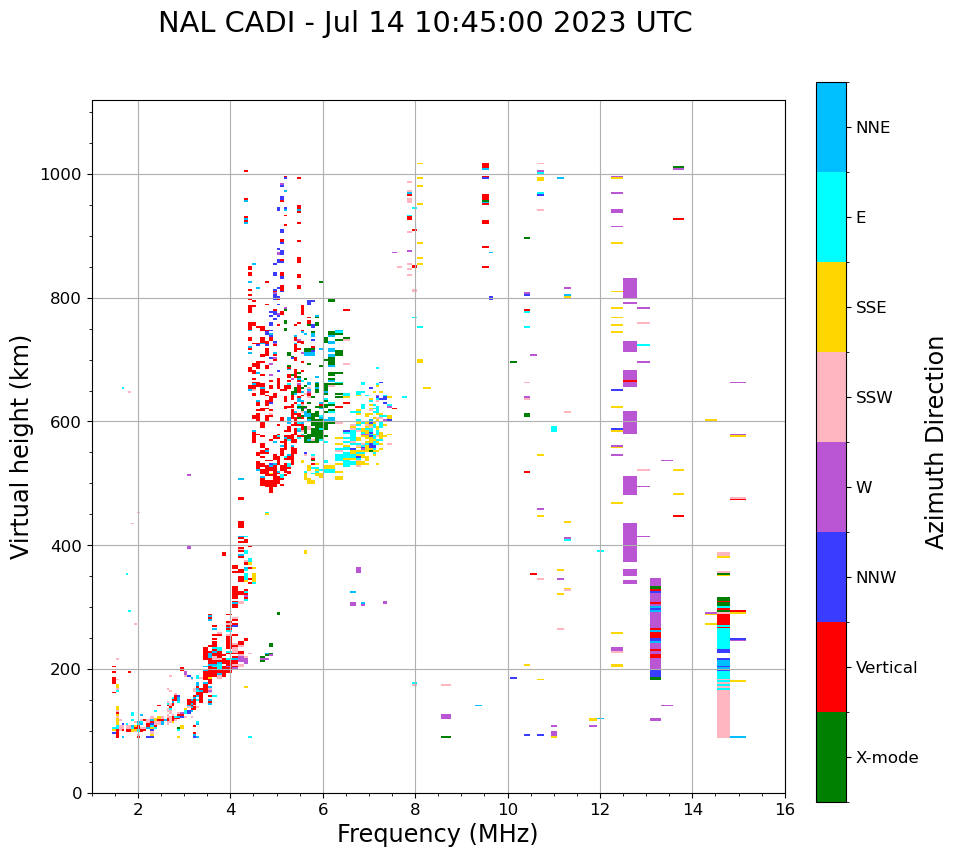 NAL CADI - Jul 14 10:45:00 2023 UTC

Virtual height (km)

1000
800
600
400
200
0

2
4
6
8
10
12
14
16

Frequency (MHz)

NNE
E
SSE
SSW
W
NNW
Vertical
X-mode

Azimuth Direction